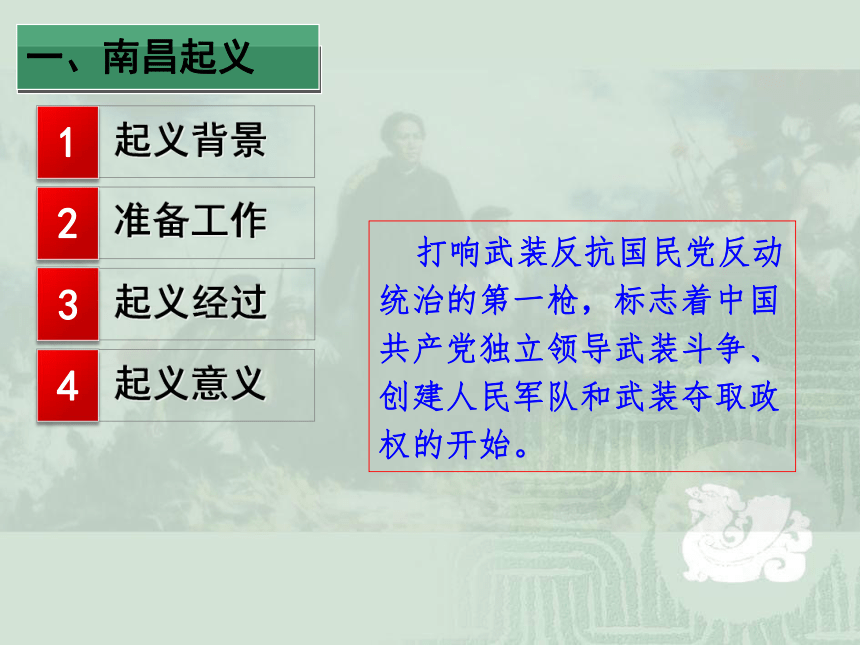 一、南昌起义

1 起义背景

2 准备工作

3 起义经过

4 起义意义

打响武装反抗国民党反动统治的第一枪，标志着中国共产党独立领导武装斗争、创建人民军队和武装夺取政权的开始。